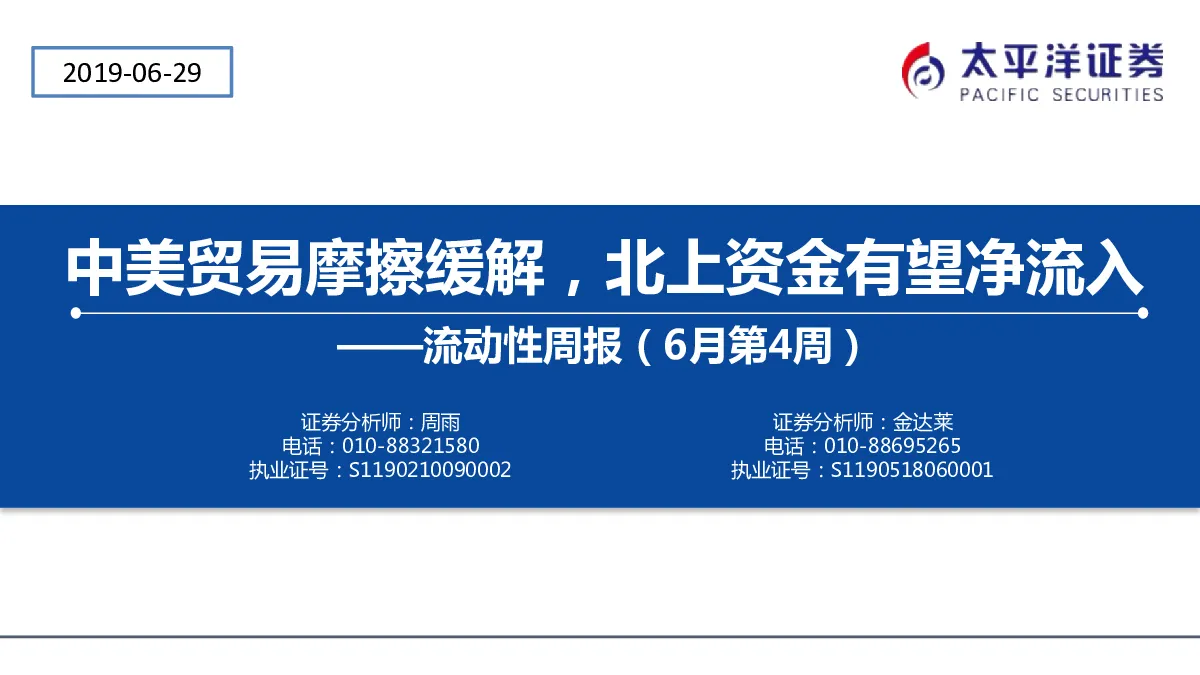 2019-06-29

太平洋证券
PACIFIC SECURITIES

中美贸易摩擦缓解，北上资金有望净流入

——流动性周报（6月第4周）

证券分析师：周雨
电话：010-88321580
执业证号：S1190210090002

证券分析师：金达莱
电话：010-88695265
执业证号：S1190518060001